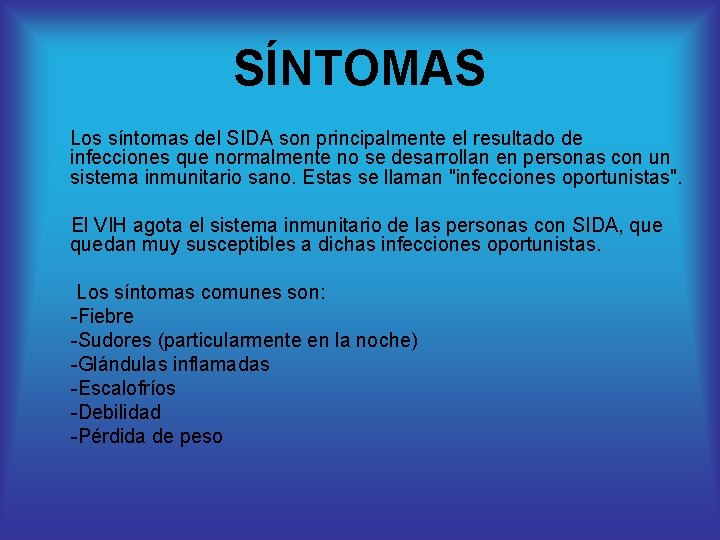 SÍNTOMAS

Los síntomas del SIDA son principalmente el resultado de infecciones que normalmente no se desarrollan en personas con un sistema inmunitario sano. Estas se llaman "infecciones oportunistas".

El VIH agota el sistema inmunitario de las personas con SIDA, que quedan muy susceptibles a dichas infecciones oportunistas.

Los síntomas comunes son:
-Fiebre
-Sudores (particularmente en la noche)
-Glándulas inflamadas
-Escalofríos
-Debilidad
-Pérdida de peso